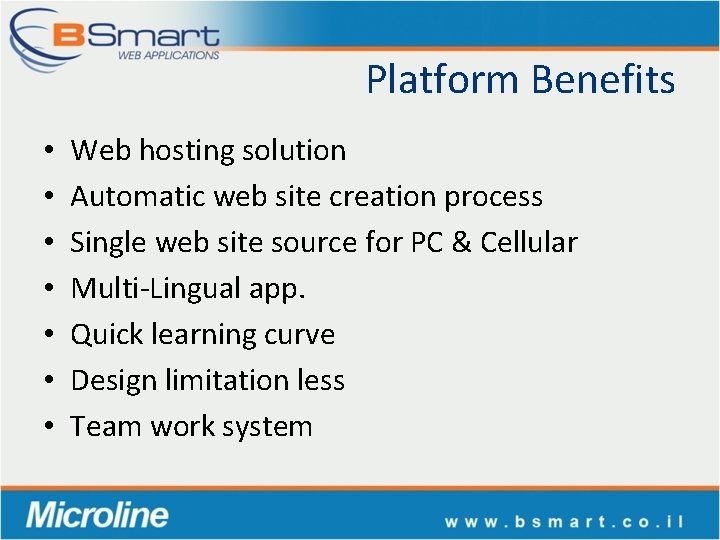 BSmart
WEB APPLICATIONS

Platform Benefits

• Web hosting solution
• Automatic web site creation process
• Single web site source for PC & Cellular
• Multi-Lingual app.
• Quick learning curve
• Design limitation less
• Team work system

Microline

www.bsmart.co.il